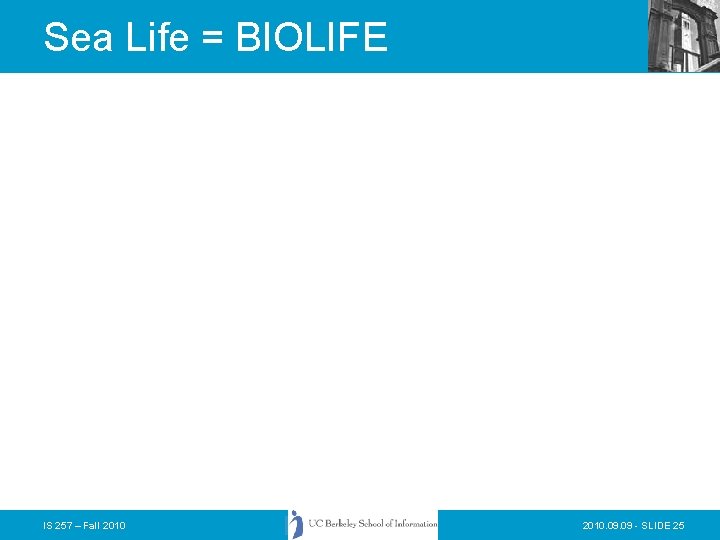 Sea Life = BIOLIFE

IS 257 – Fall 2010

UC Berkeley School of Information

2010.09.09 - SLIDE 25